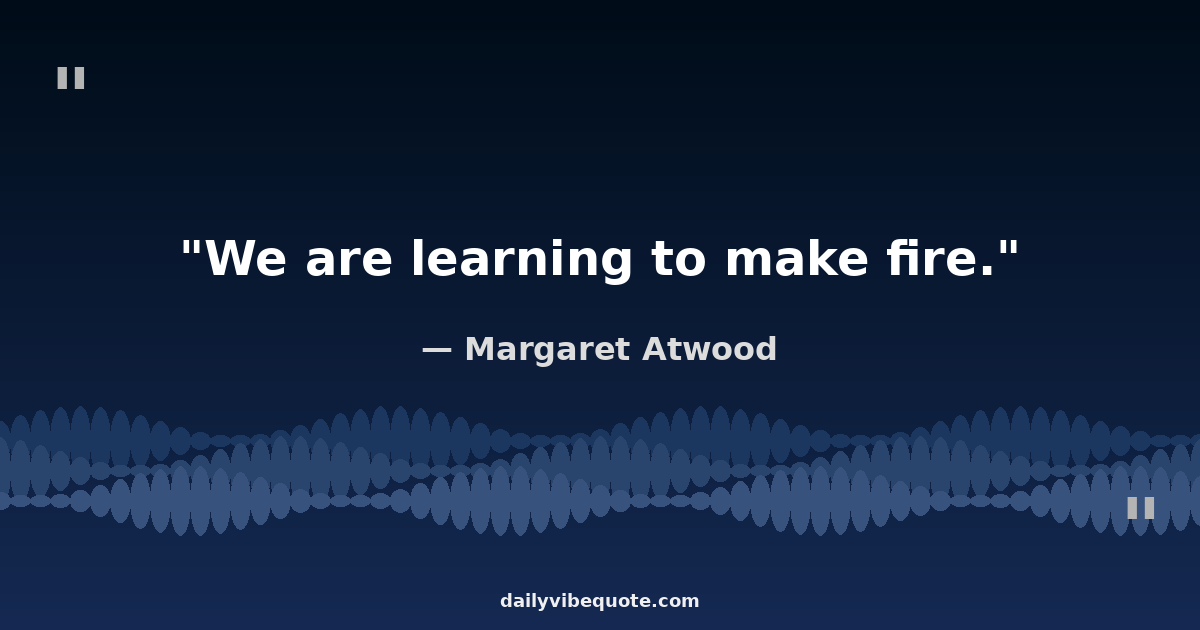 "

"We are learning to make fire."

— Margaret Atwood

"

dailyvibequote.com